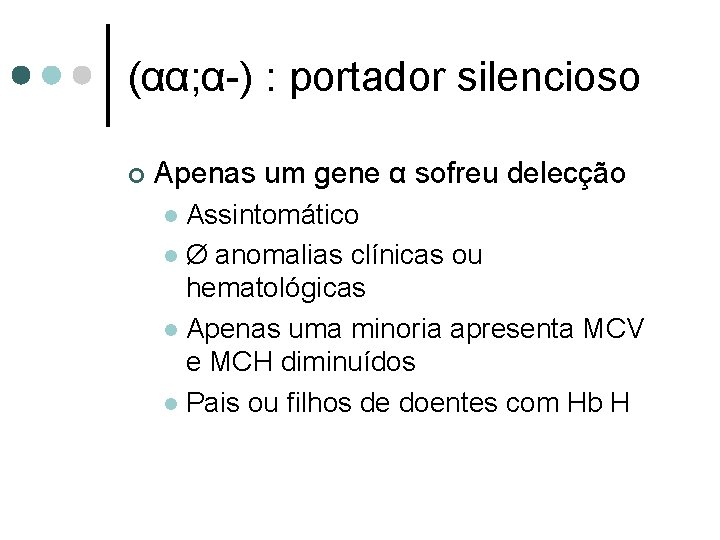 (αα;α-) : portador silencioso

Apenas um gene α sofreu delecção

Assintomático

Ø anomalias clínicas ou hematológicas

Apenas uma minoria apresenta MCV e MCH diminuídos

Pais ou filhos de doentes com Hb H